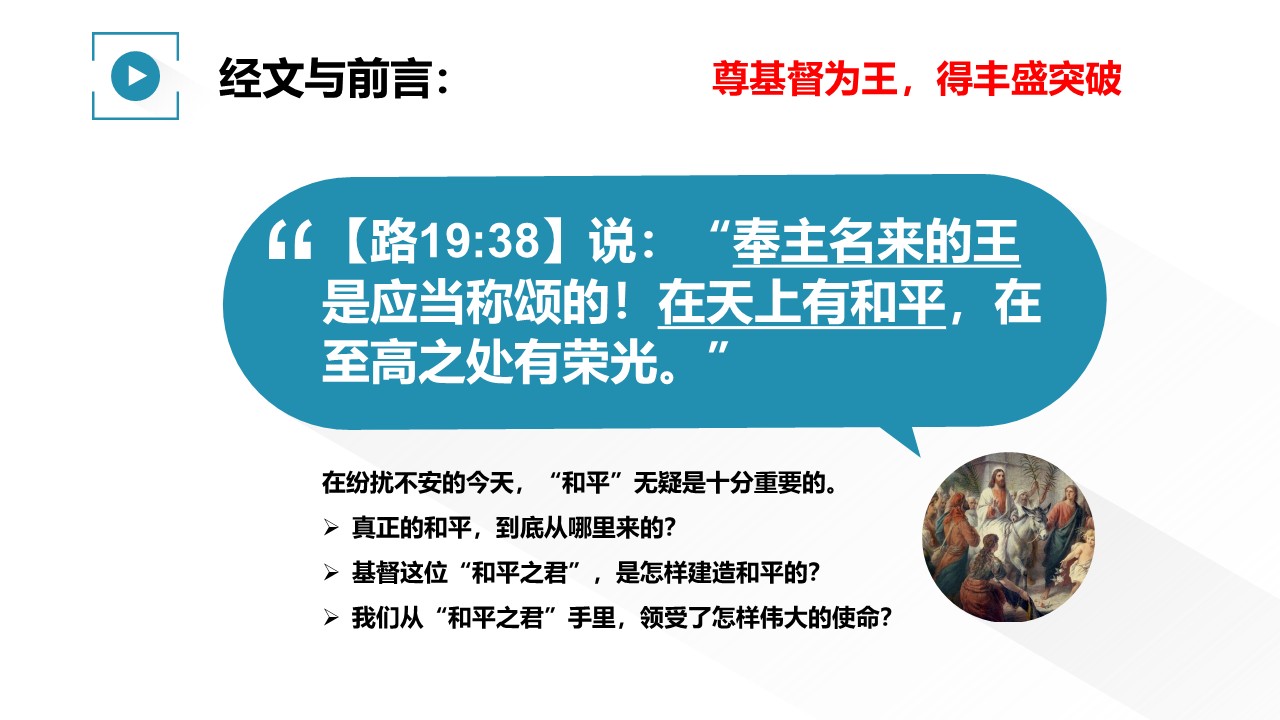 经文与前言：

尊基督为王，得丰盛突破

“【路19:38】说：“奉主名来的王是应当称颂的！在天上有和平，在至高之处有荣光。”

在纷扰不安的今天，“和平”无疑是十分重要的。

➢ 真正的和平，到底从哪里来的？

➢ 基督这位“和平之君”，是怎样建造和平的？

➢ 我们从“和平之君”手里，领受了怎样伟大的使命？